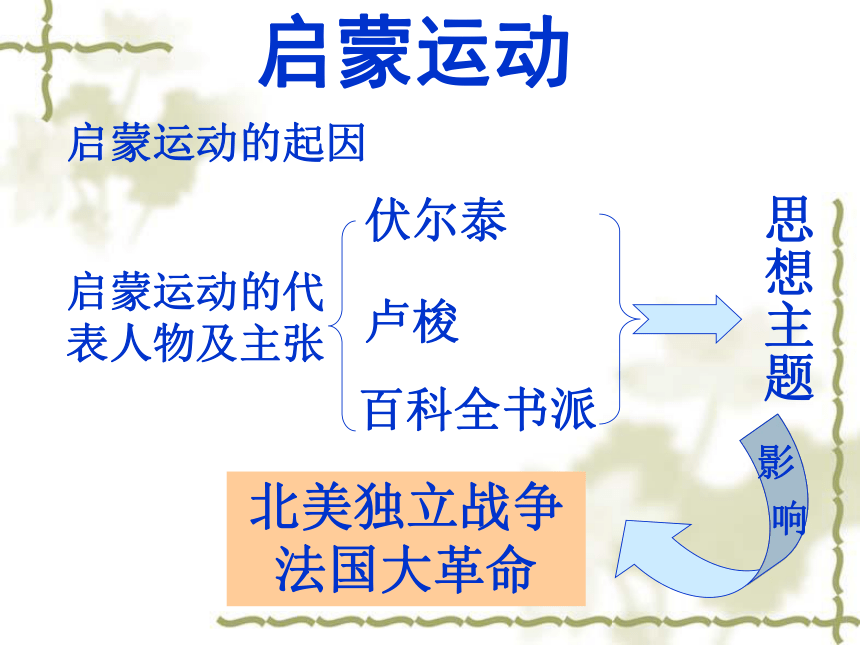 启蒙运动

启蒙运动的起因

启蒙运动的代表人物及主张

伏尔泰

卢梭

百科全书派

思想主题

影响

北美独立战争
法国大革命